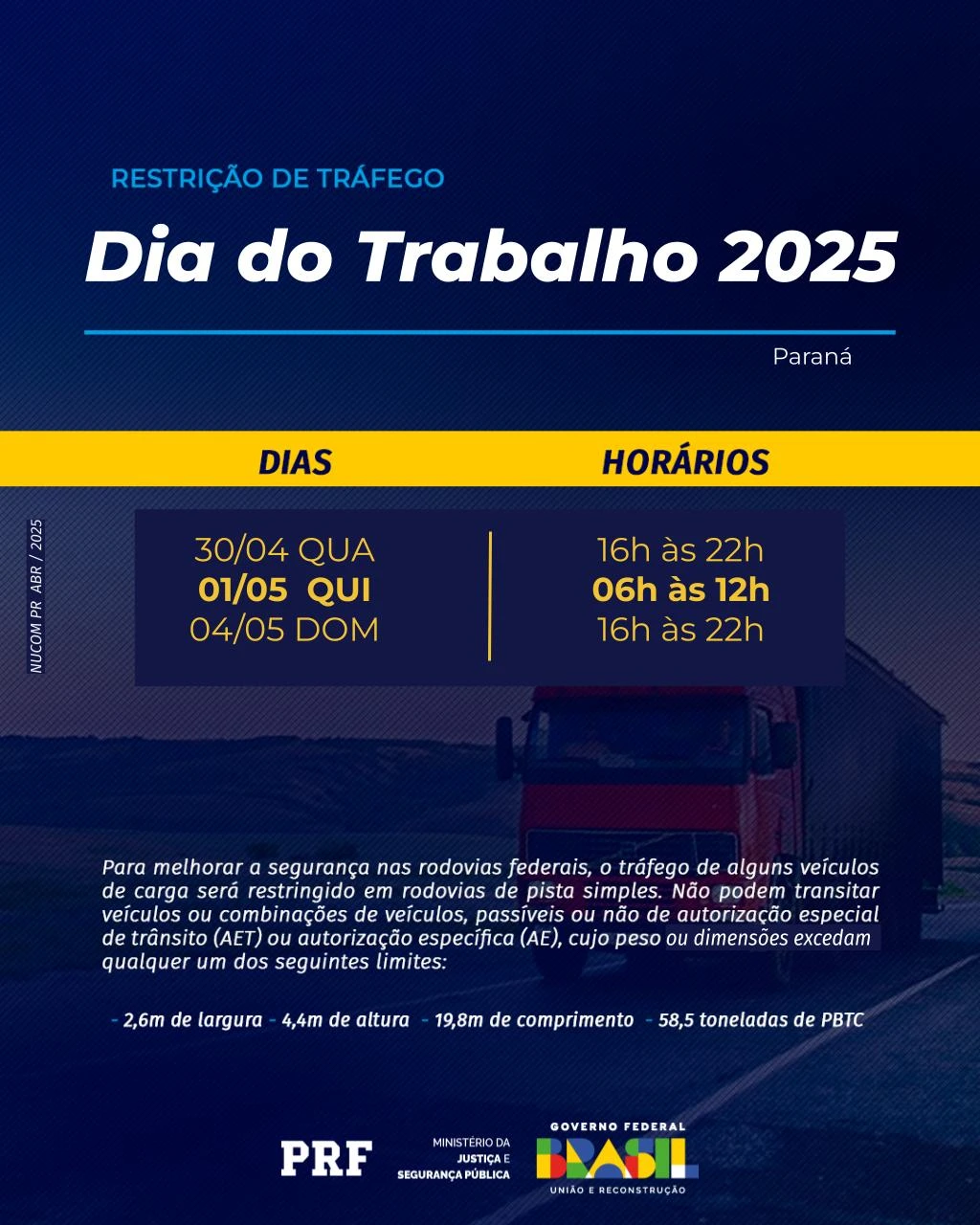 RESTRIÇÃO DE TRÁFEGO

Dia do Trabalho 2025

Paraná

NUCOM PR ABR / 2025

| DIAS | HORÁRIOS |
|---|---|
| 30/04 QUA | 16h às 22h |
| 01/05 QUI | 06h às 12h |
| 04/05 DOM | 16h às 22h |

Para melhorar a segurança nas rodovias federais, o tráfego de alguns veículos de carga será restringido em rodovias de pista simples. Não podem transitar veículos ou combinações de veículos, passíveis ou não de autorização especial de trânsito (AET) ou autorização específica (AE), cujo peso ou dimensões excedam qualquer um dos seguintes limites:

- 2,6m de largura - 4,4m de altura - 19,8m de comprimento - 58,5 toneladas de PBTC

PRF

MINISTÉRIO DA JUSTIÇA E SEGURANÇA PÚBLICA

GOVERNO FEDERAL BRASIL UNIÃO E RECONSTRUÇÃO